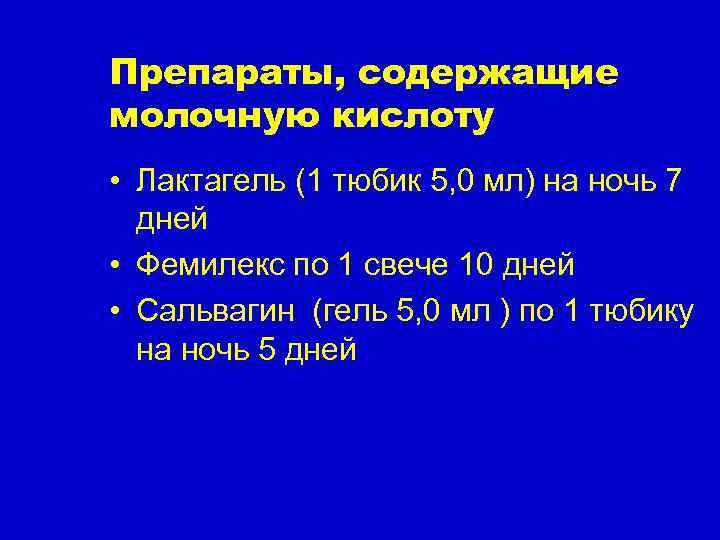 Препараты, содержащие молочную кислоту

• Лактагель (1 тюбик 5,0 мл) на ночь 7 дней
• Фемилекс по 1 свече 10 дней
• Сальвагин (гель 5,0 мл ) по 1 тюбику на ночь 5 дней